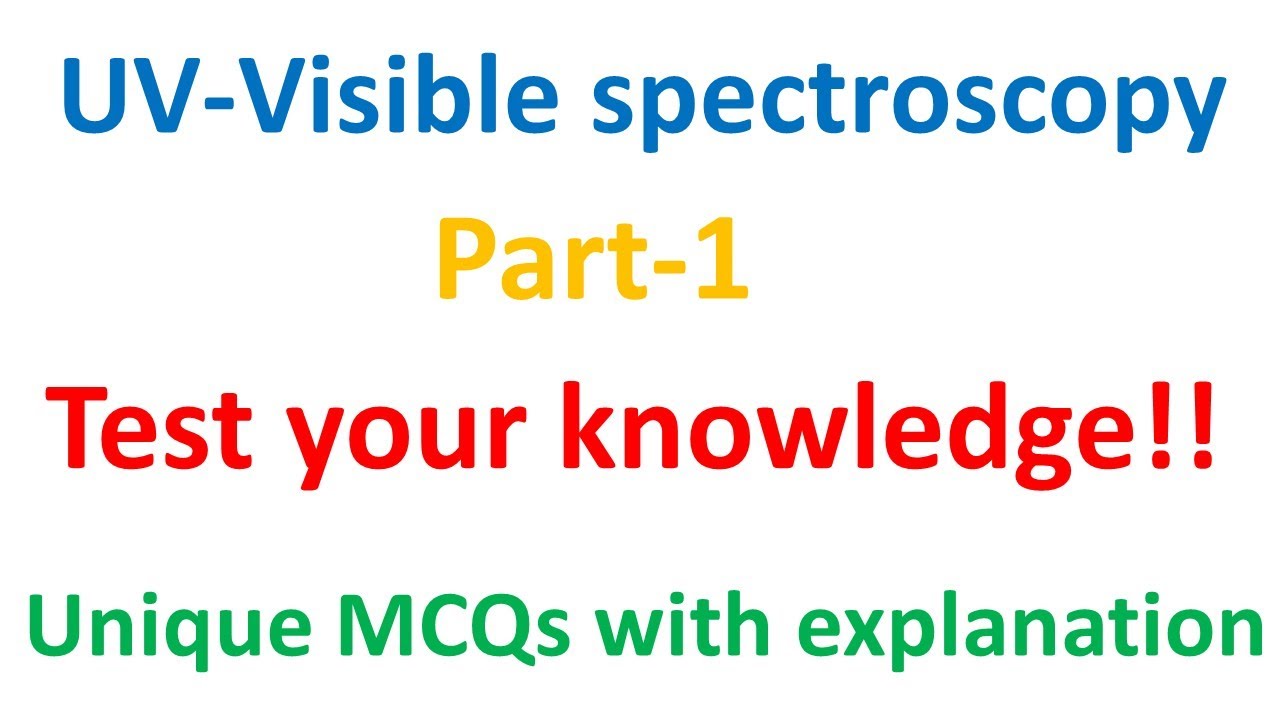 UV-Visible spectroscopy

Part-1

Test your knowledge!!

Unique MCQs with explanation